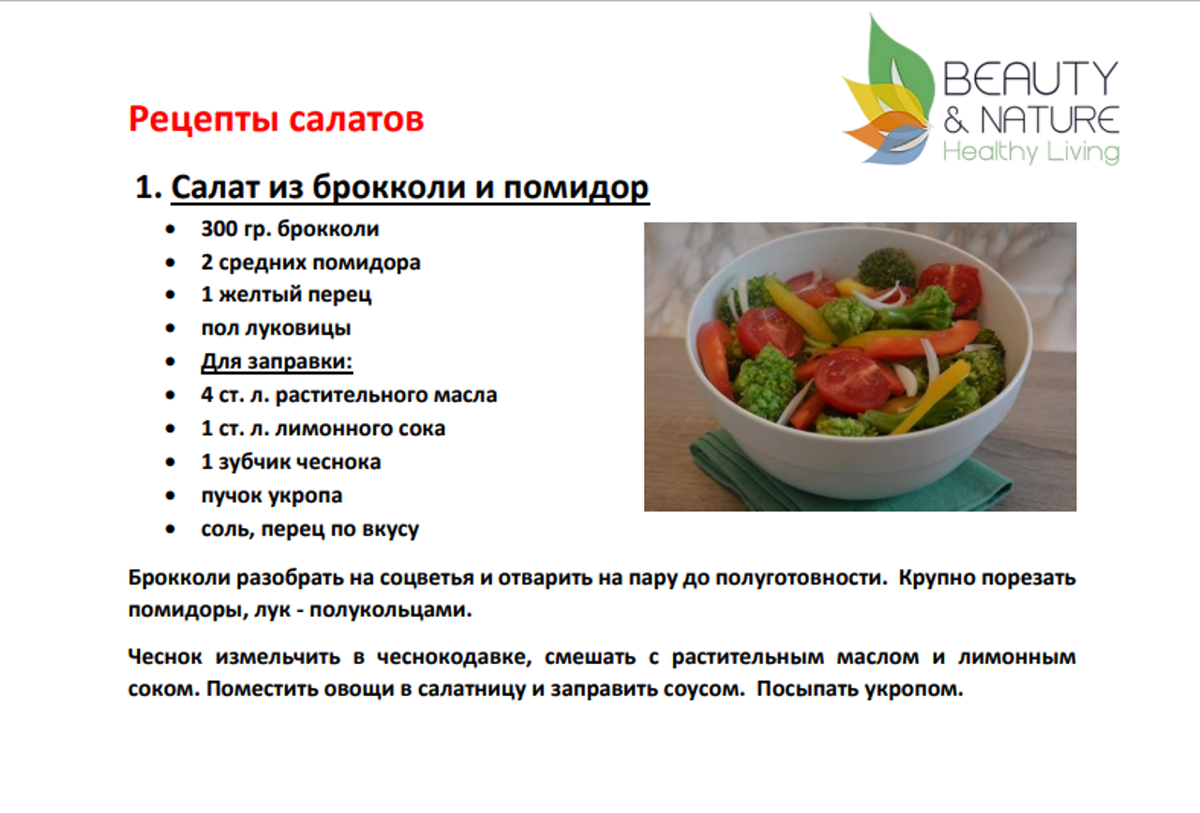 BEAUTY
& NATURE
Healthy Living

Рецепты салатов

1. Салат из брокколи и помидор

- 300 гр. брокколи
- 2 средних помидора
- 1 желтый перец
- пол луковицы
- Для заправки:
- 4 ст. л. растительного масла
- 1 ст. л. лимонного сока
- 1 зубчик чеснока
- пучок укропа
- соль, перец по вкусу

Брокколи разобрать на соцветья и отварить на пару до полуготовности. Крупно порезать помидоры, лук - полукольцами.

Чеснок измельчить в чеснокодавке, смешать с растительным маслом и лимонным соком. Поместить овощи в салатницу и заправить соусом. Посыпать укропом.